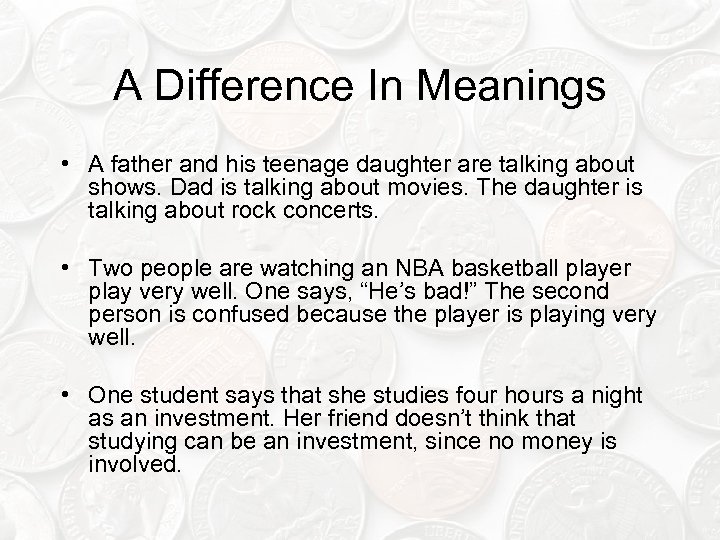 A Difference In Meanings

• A father and his teenage daughter are talking about shows. Dad is talking about movies. The daughter is talking about rock concerts.

• Two people are watching an NBA basketball player play very well. One says, “He’s bad!” The second person is confused because the player is playing very well.

• One student says that she studies four hours a night as an investment. Her friend doesn’t think that studying can be an investment, since no money is involved.